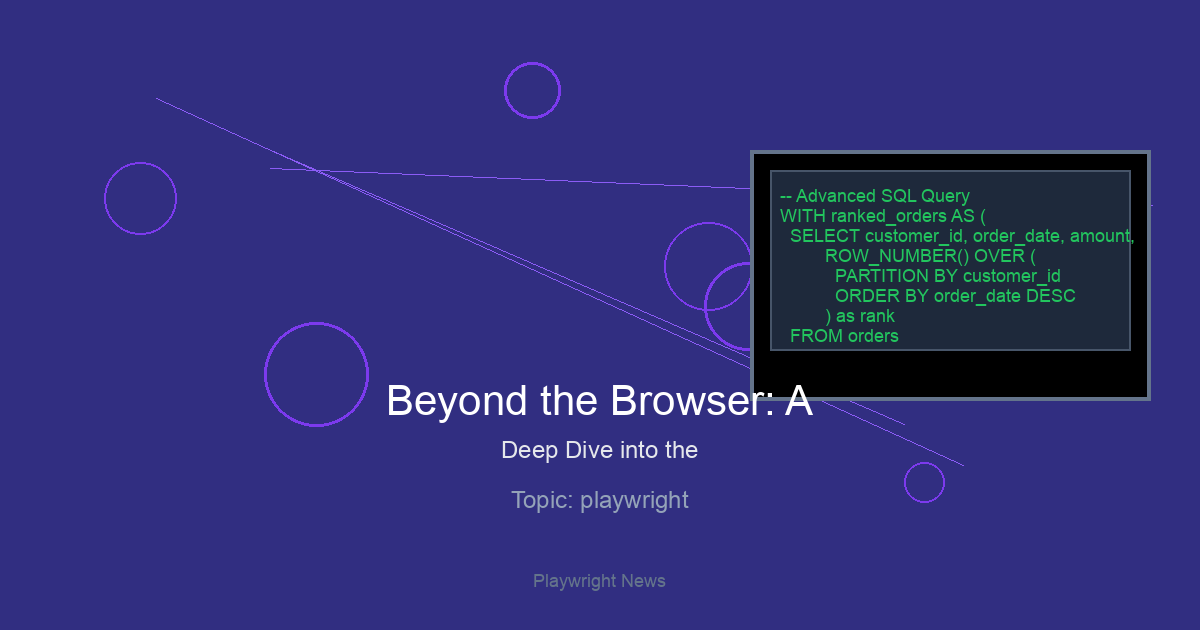 -- Advanced SQL Query
WITH ranked_orders AS (
SELECT customer_id, order_date, amount,
ROW_NUMBER() OVER (
PARTITION BY customer_id
ORDER BY order_date DESC
) as rank
FROM orders

Beyond the Browser: A

Deep Dive into the

Topic: playwright

Playwright News